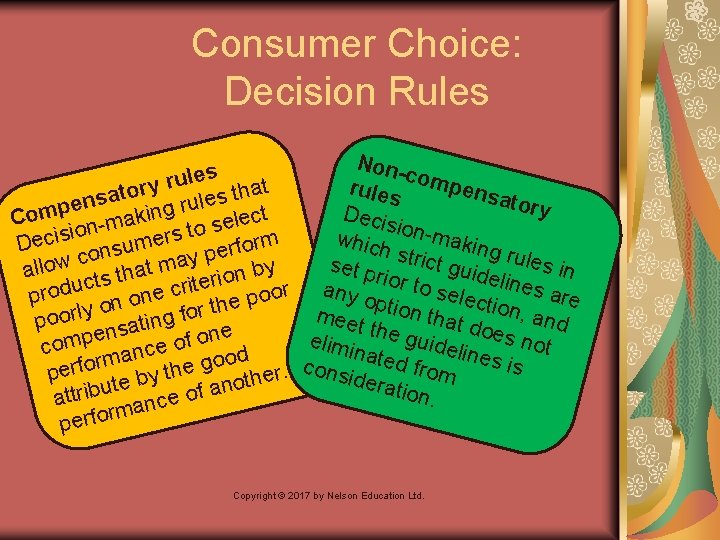 Consumer Choice: Decision Rules

Compensatory rules
Decision-making rules that allow consumers to select products that may perform poorly on one criterion by compensating for the poor performance of one attribute by the good performance of another.

Non-compensatory rules
Decision-making rules in which strict guidelines are set prior to selection, and any option that does not meet the guidelines is eliminated from consideration.

Copyright © 2017 by Nelson Education Ltd.